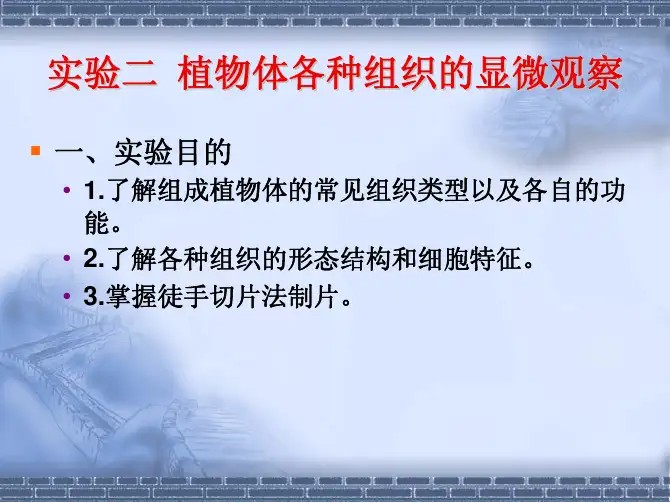 实验二 植物体各种组织的显微观察

一、实验目的

1.了解组成植物体的常见组织类型以及各自的功能。

2.了解各种组织的形态结构和细胞特征。

3.掌握徒手切片法制片。